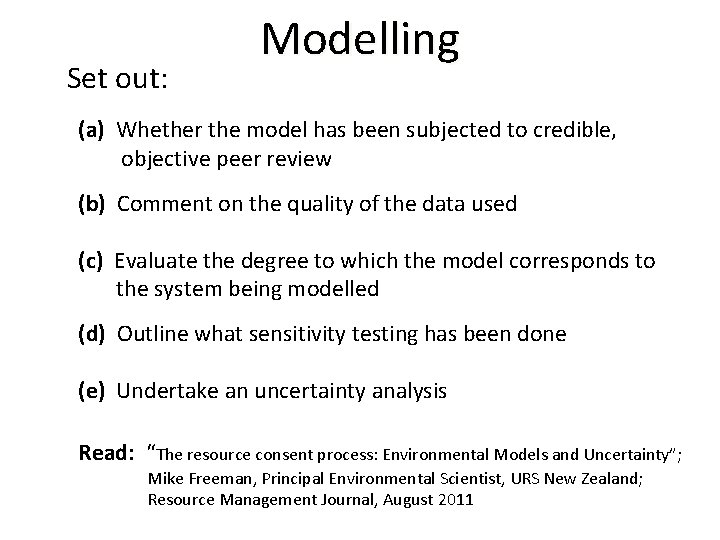 Modelling

Set out:

(a) Whether the model has been subjected to credible, objective peer review

(b) Comment on the quality of the data used

(c) Evaluate the degree to which the model corresponds to the system being modelled

(d) Outline what sensitivity testing has been done

(e) Undertake an uncertainty analysis

Read: "The resource consent process: Environmental Models and Uncertainty"; Mike Freeman, Principal Environmental Scientist, URS New Zealand; Resource Management Journal, August 2011